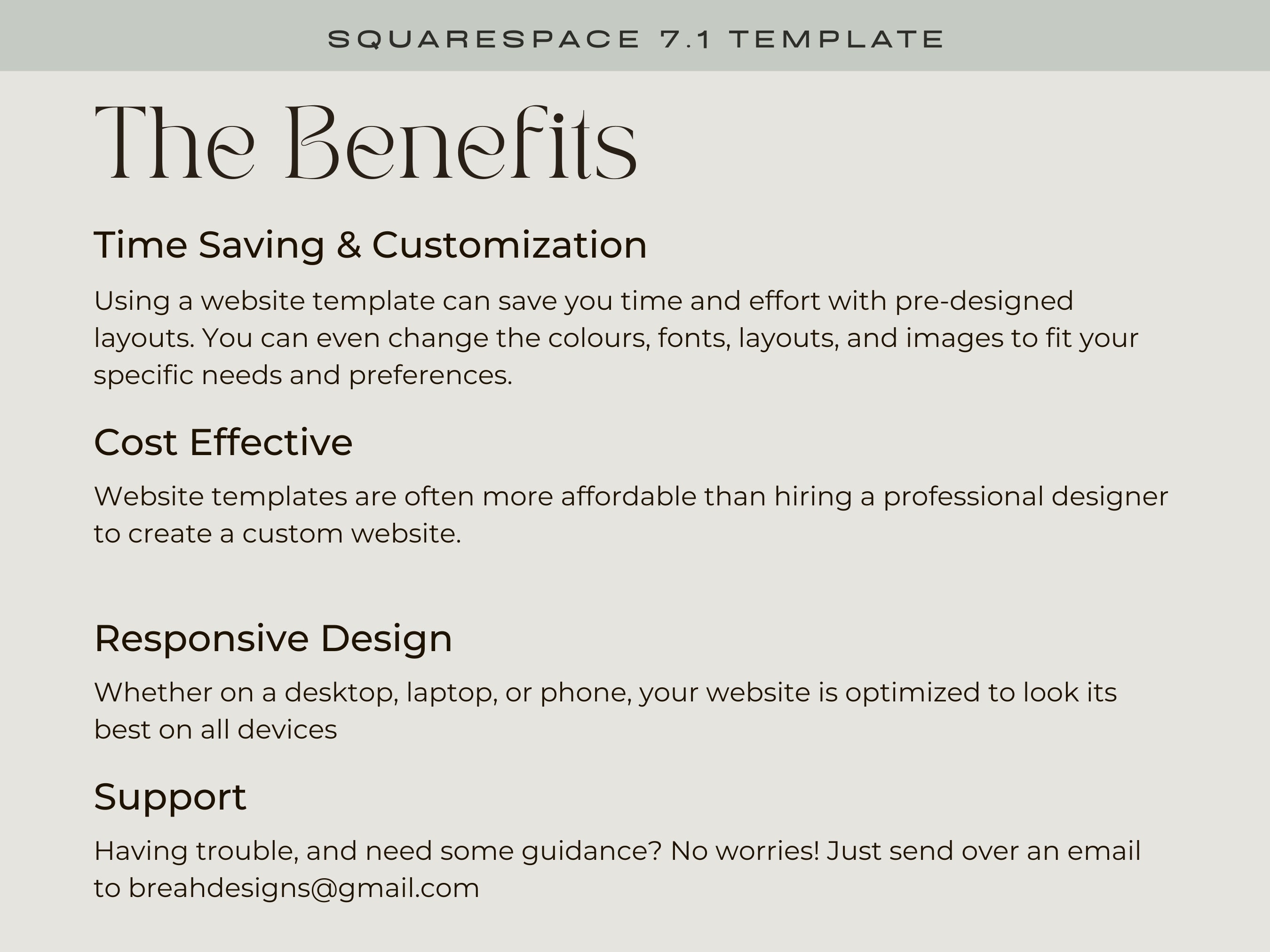 SQUARESPACE 7.1 TEMPLATE

The Benefits

Time Saving & Customization

Using a website template can save you time and effort with pre-designed layouts. You can even change the colours, fonts, layouts, and images to fit your specific needs and preferences.

Cost Effective

Website templates are often more affordable than hiring a professional designer to create a custom website.

Responsive Design

Whether on a desktop, laptop, or phone, your website is optimized to look its best on all devices

Support

Having trouble, and need some guidance? No worries! Just send over an email to breahdesigns@gmail.com